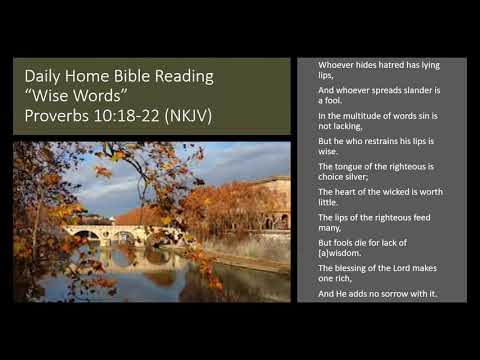 Daily Home Bible Reading
“Wise Words”
Proverbs 10:18-22 (NKJV)

Whoever hides hatred has lying lips,

And whoever spreads slander is a fool.

In the multitude of words sin is not lacking,

But he who restrains his lips is wise.

The tongue of the righteous is choice silver;

The heart of the wicked is worth little.

The lips of the righteous feed many,

But fools die for lack of [a]wisdom.

The blessing of the Lord makes one rich,

And He adds no sorrow with it.